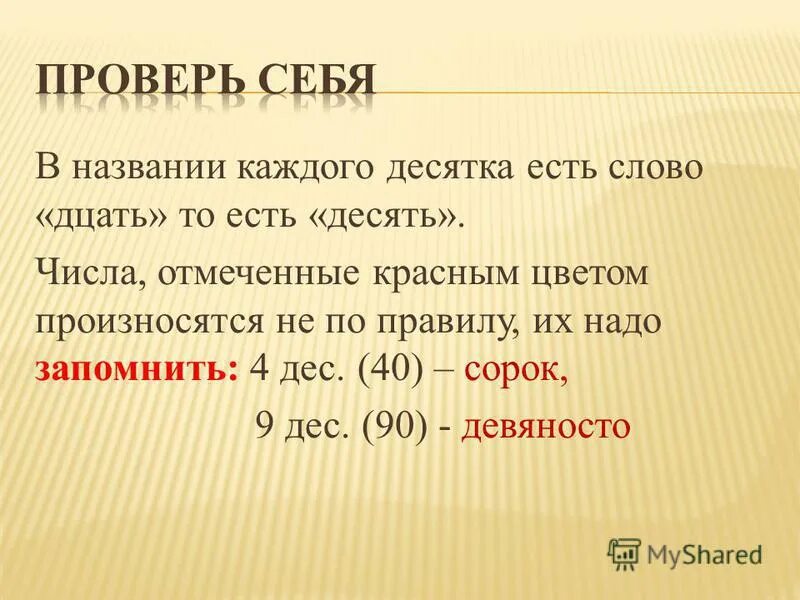 ПРОВЕРЬ СЕБЯ

В названии каждого десятка есть слово «дцать» то есть «десять».

Числа, отмеченные красным цветом произносятся не по правилу, их надо запомнить: 4 дес. (40) – сорок,

9 дес. (90) - девяносто

MyShared